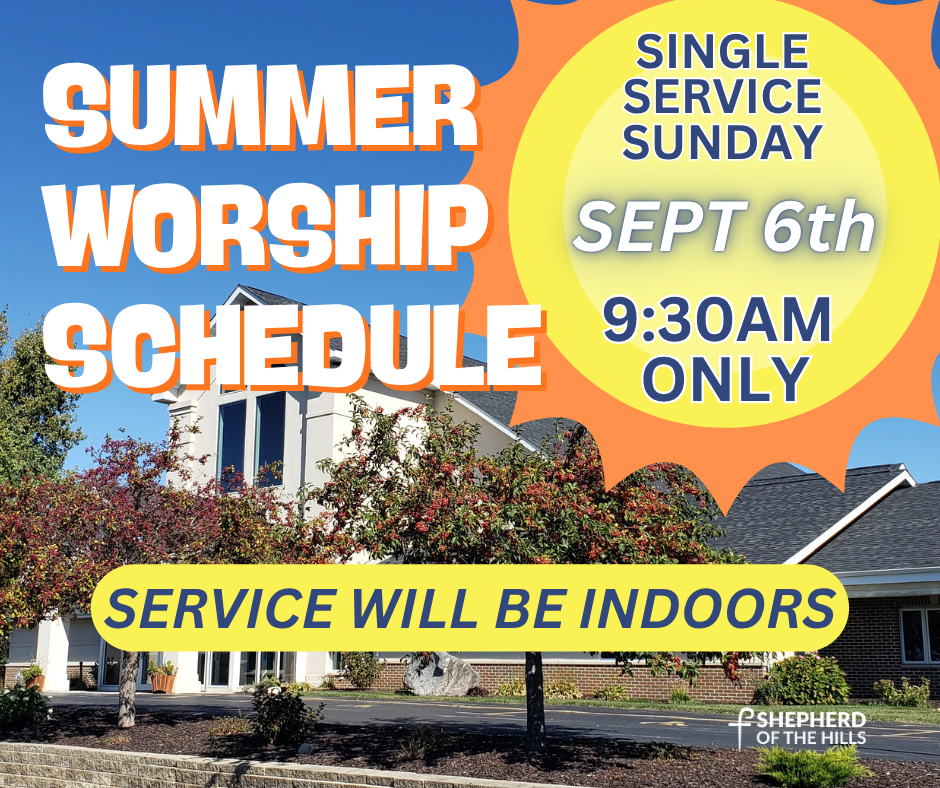 SUMMER WORSHIP SCHEDULE

SINGLE SERVICE SUNDAY

SEPT 6th

9:30AM ONLY

SERVICE WILL BE INDOORS

SHEPHERD OF THE HILLS